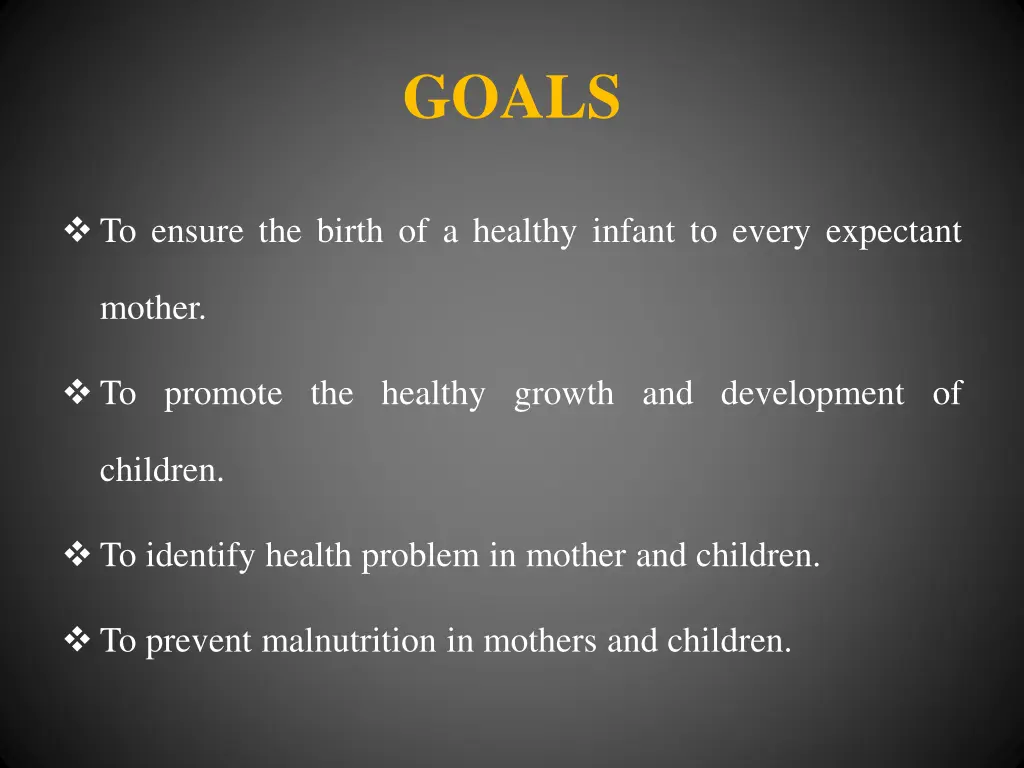 GOALS

❖ To ensure the birth of a healthy infant to every expectant mother.

❖ To promote the healthy growth and development of children.

❖ To identify health problem in mother and children.

❖ To prevent malnutrition in mothers and children.